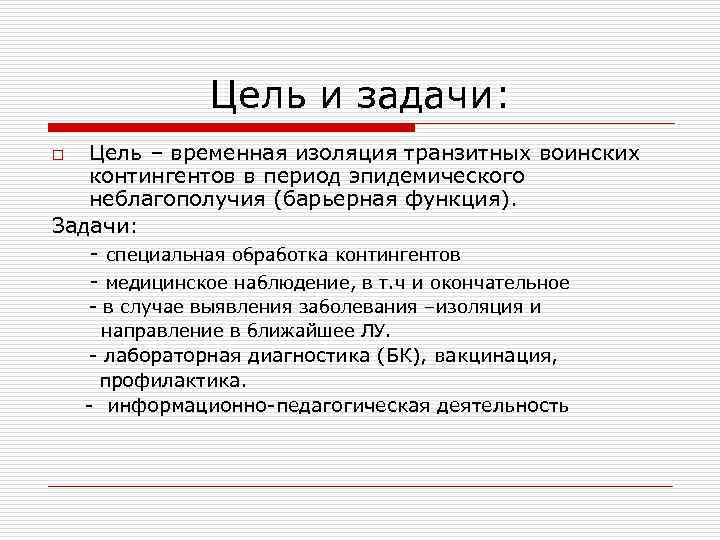 Цель и задачи:

Цель – временная изоляция транзитных воинских контингентов в период эпидемического неблагополучия (барьерная функция).

Задачи:

- специальная обработка контингентов

- медицинское наблюдение, в т.ч и окончательное

- в случае выявления заболевания –изоляция и направление в ближайшее ЛУ.

- лабораторная диагностика (БК), вакцинация, профилактика.

- информационно-педагогическая деятельность